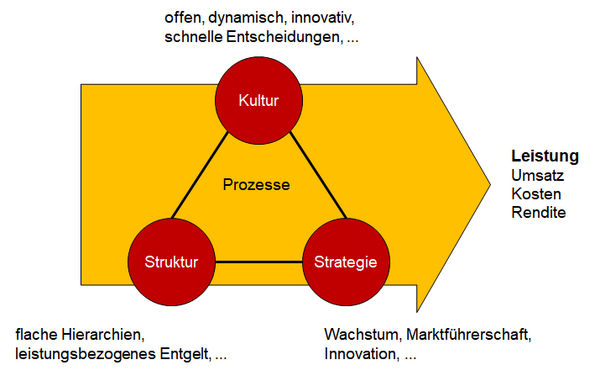 offen, dynamisch, innovativ, schnelle Entscheidungen, ...

Kultur

Prozesse

Struktur

Strategie

Leistung
Umsatz
Kosten
Rendite

flache Hierarchien, leistungsbezogenes Entgelt, ...

Wachstum, Marktführerschaft, Innovation, ...